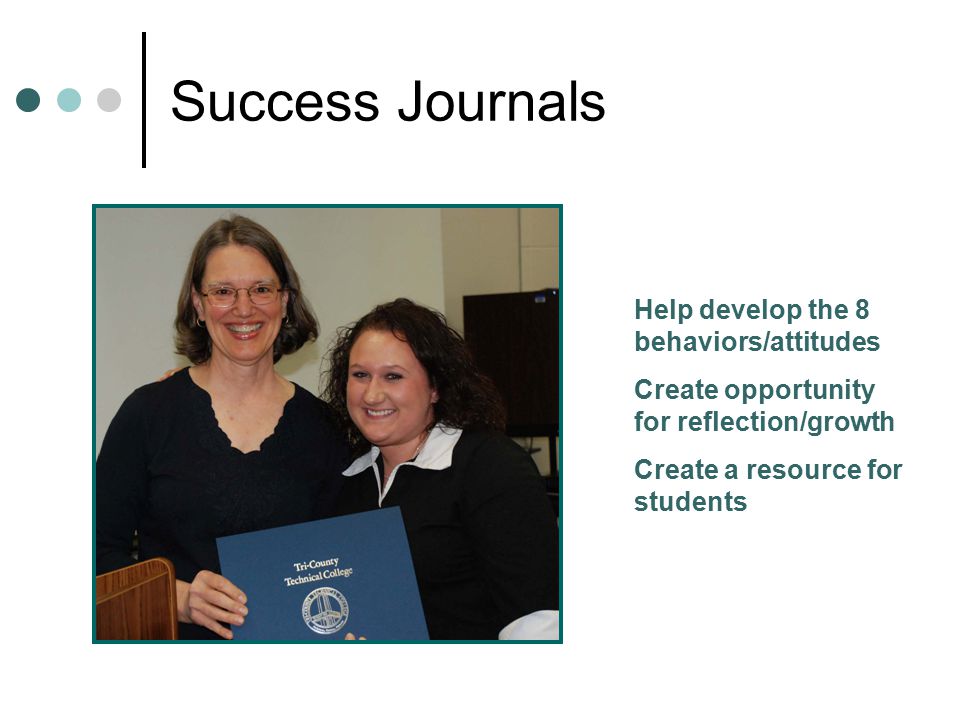 Success Journals

Tri-County Technical College

Help develop the 8 behaviors/attitudes

Create opportunity for reflection/growth

Create a resource for students